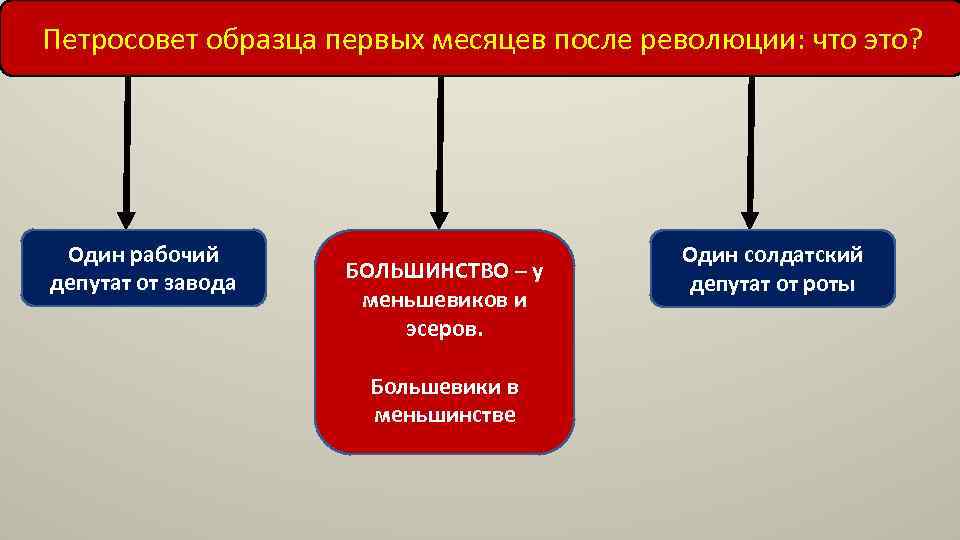 Петросовет образца первых месяцев после революции: что это?

Один рабочий депутат от завода

БОЛЬШИНСТВО – у меньшевиков и эсеров.

Большевики в меньшинстве

Один солдатский депутат от роты